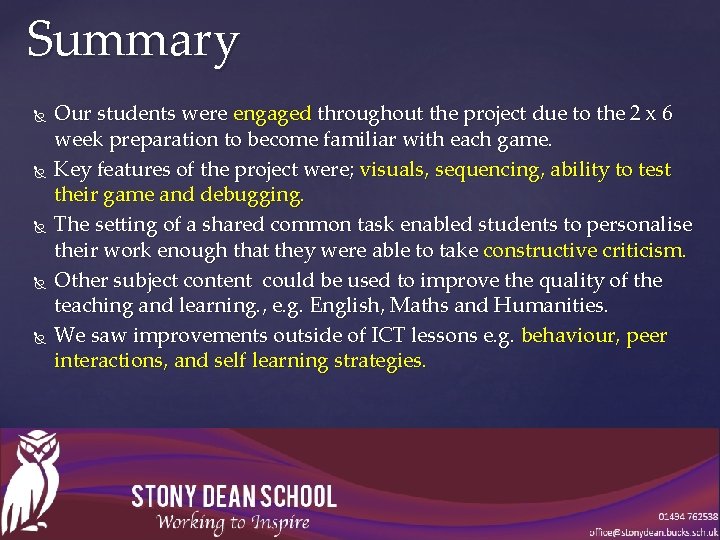 Summary

Our students were engaged throughout the project due to the 2 x 6 week preparation to become familiar with each game.

Key features of the project were; visuals, sequencing, ability to test their game and debugging.

The setting of a shared common task enabled students to personalise their work enough that they were able to take constructive criticism.

Other subject content could be used to improve the quality of the teaching and learning., e.g. English, Maths and Humanities.

We saw improvements outside of ICT lessons e.g. behaviour, peer interactions, and self learning strategies.

STONY DEAN SCHOOL
Working to Inspire

01494 762538
office@stonydean.bucks.sch.uk